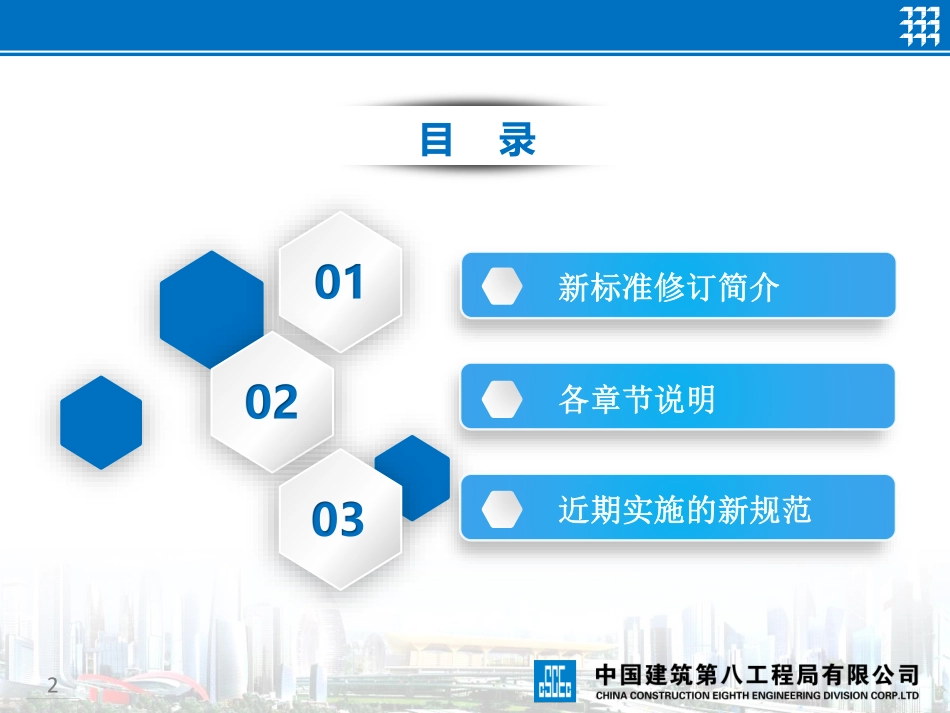 目 录

01

02

03

新标准修订简介

各章节说明

近期实施的新规范

2

中国建筑第八工程局有限公司
CHINA CONSTRUCTION EIGHTH ENGINEERING DIVISION CORP.LTD